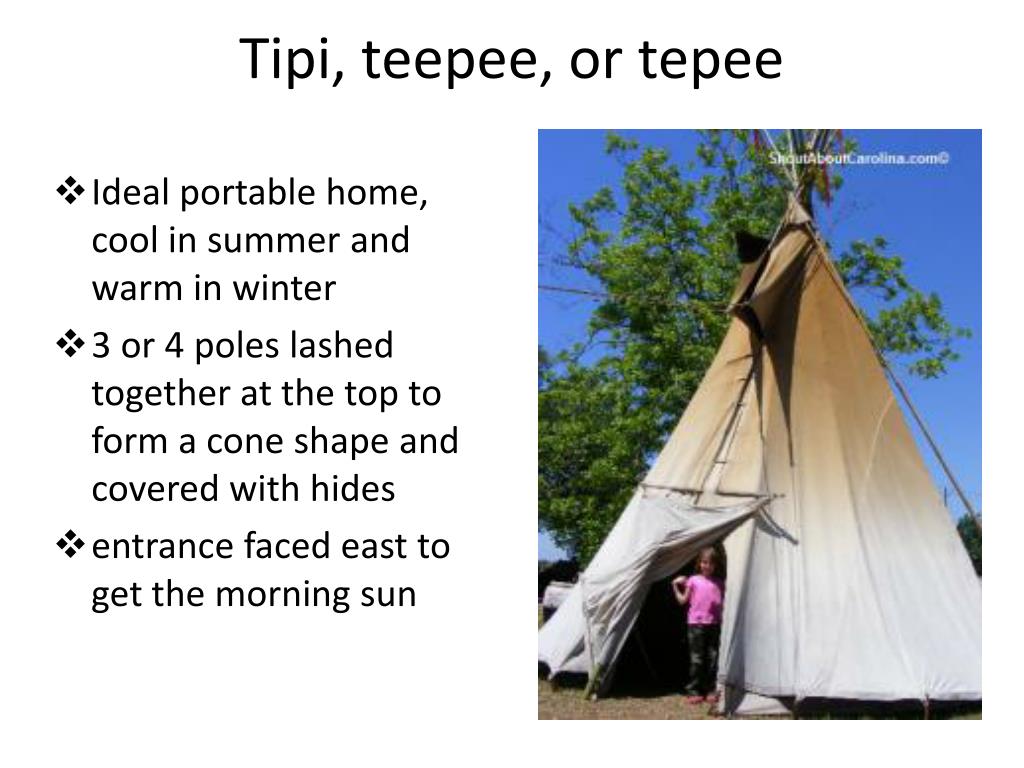 Tipi, teepee, or tepee

❖ Ideal portable home, cool in summer and warm in winter

❖ 3 or 4 poles lashed together at the top to form a cone shape and covered with hides

❖ entrance faced east to get the morning sun

ShoutAboutCarolina.com©